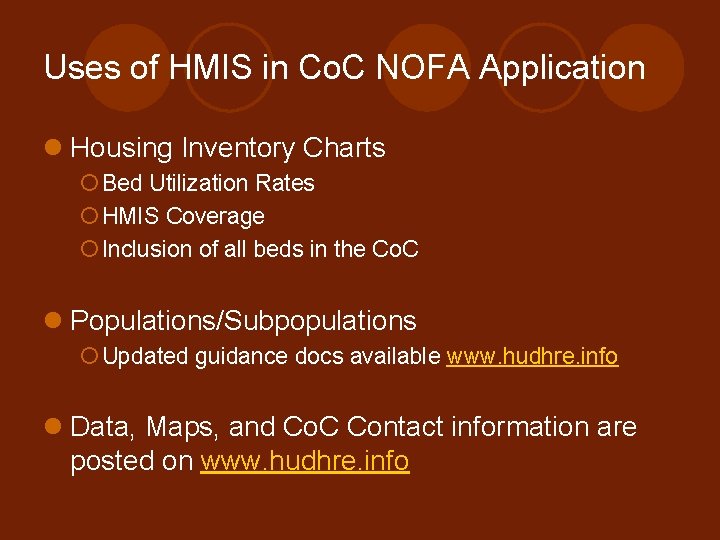 Uses of HMIS in CoC NOFA Application

Housing Inventory Charts
Bed Utilization Rates
HMIS Coverage
Inclusion of all beds in the CoC

Populations/Subpopulations
Updated guidance docs available www.hudhre.info

Data, Maps, and CoC Contact information are posted on www.hudhre.info